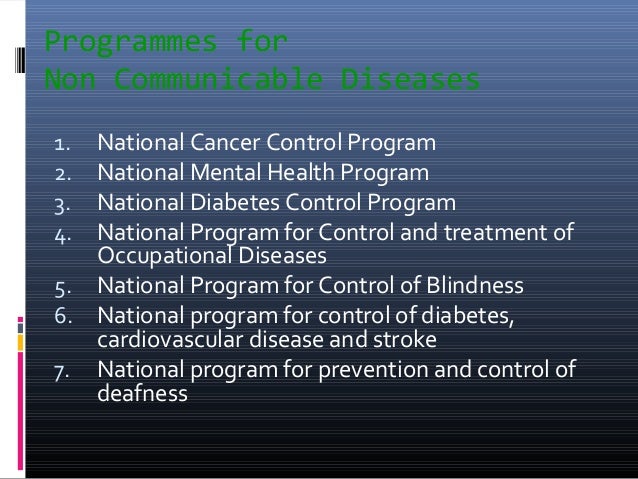 Programmes for
Non Communicable Diseases

1. National Cancer Control Program
2. National Mental Health Program
3. National Diabetes Control Program
4. National Program for Control and treatment of Occupational Diseases
5. National Program for Control of Blindness
6. National program for control of diabetes, cardiovascular disease and stroke
7. National program for prevention and control of deafness